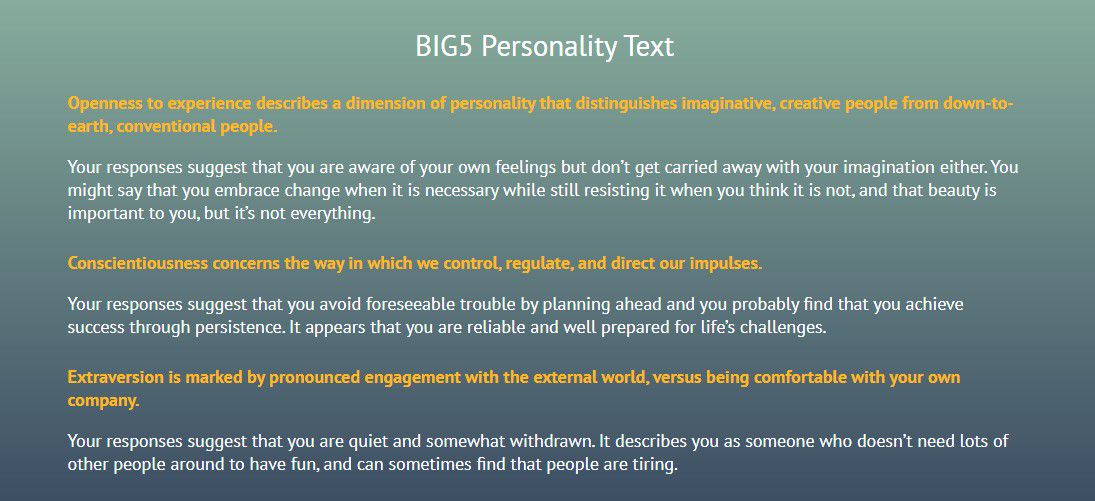 BIG5 Personality Text

Openness to experience describes a dimension of personality that distinguishes imaginative, creative people from down-to-earth, conventional people.

Your responses suggest that you are aware of your own feelings but don't get carried away with your imagination either. You might say that you embrace change when it is necessary while still resisting it when you think it is not, and that beauty is important to you, but it's not everything.

Conscientiousness concerns the way in which we control, regulate, and direct our impulses.

Your responses suggest that you avoid foreseeable trouble by planning ahead and you probably find that you achieve success through persistence. It appears that you are reliable and well prepared for life's challenges.

Extraversion is marked by pronounced engagement with the external world, versus being comfortable with your own company.

Your responses suggest that you are quiet and somewhat withdrawn. It describes you as someone who doesn't need lots of other people around to have fun, and can sometimes find that people are tiring.